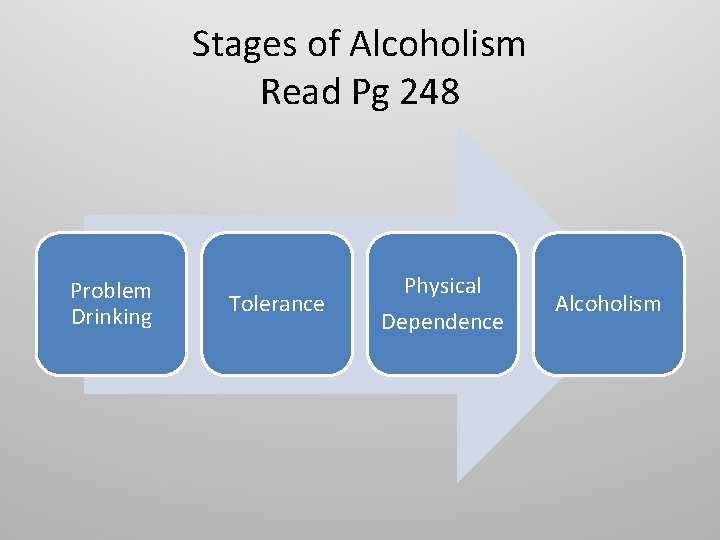 Stages of Alcoholism
Read Pg 248

Problem Drinking

Tolerance

Physical Dependence

Alcoholism